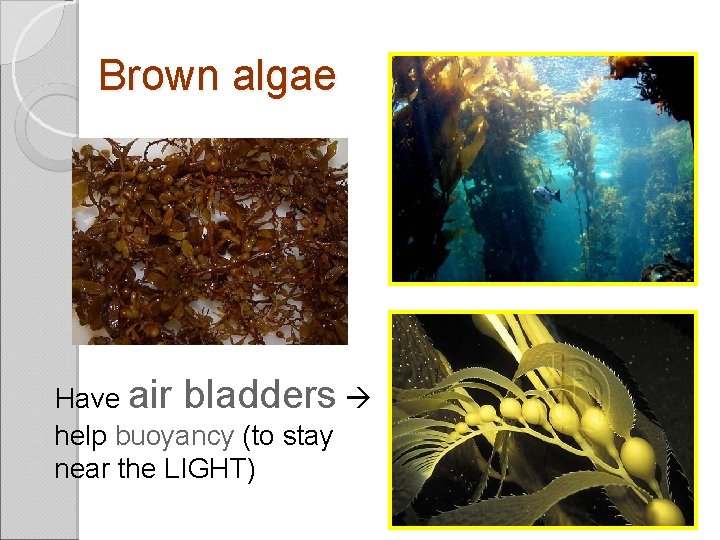 Brown algae

Have air bladders → help buoyancy (to stay near the LIGHT)